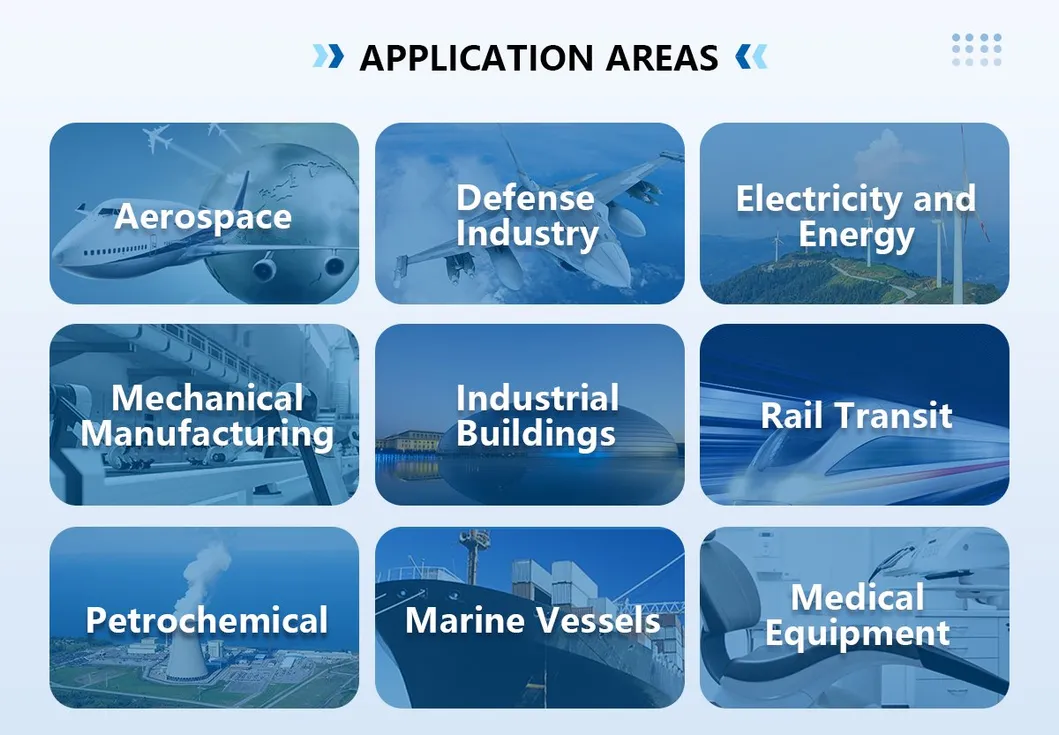 APPLICATION AREAS

Aerospace

Defense Industry

Electricity and Energy

Mechanical Manufacturing

Industrial Buildings

Rail Transit

Petrochemical

Marine Vessels

Medical Equipment